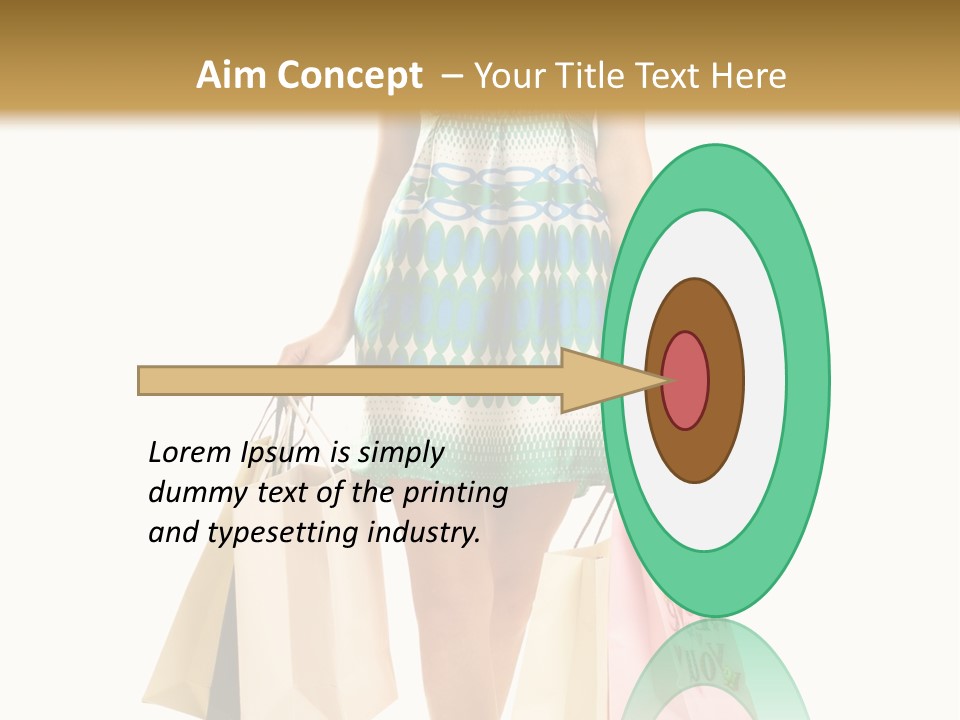 Aim Concept – Your Title Text Here

Lorem Ipsum is simply dummy text of the printing and typesetting industry.